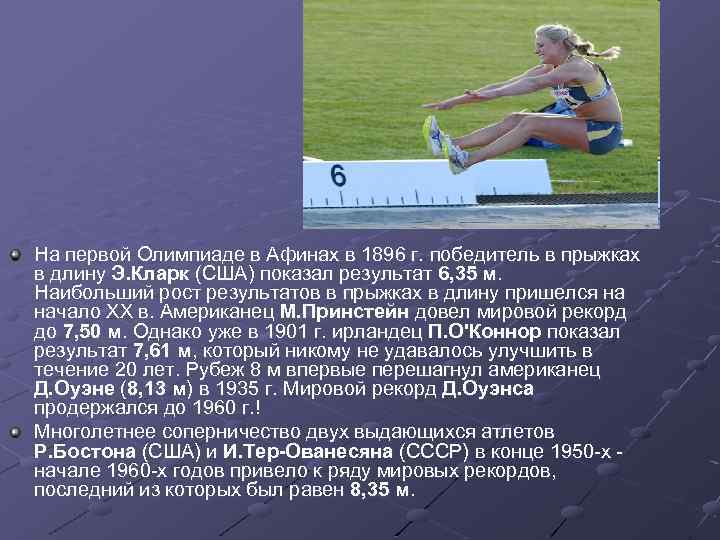 6

На первой Олимпиаде в Афинах в 1896 г. победитель в прыжках в длину Э.Кларк (США) показал результат 6,35 м. Наибольший рост результатов в прыжках в длину пришелся на начало XX в. Американец М.Принстейн довел мировой рекорд до 7,50 м. Однако уже в 1901 г. ирландец П.О'Коннор показал результат 7,61 м, который никому не удавалось улучшить в течение 20 лет. Рубеж 8 м впервые перешагнул американец Д.Оуэне (8,13 м) в 1935 г. Мировой рекорд Д.Оуэнса продержался до 1960 г.!

Многолетнее соперничество двух выдающихся атлетов Р.Бостона (США) и И.Тер-Ованесяна (СССР) в конце 1950-х - начале 1960-х годов привело к ряду мировых рекордов, последний из которых был равен 8,35 м.